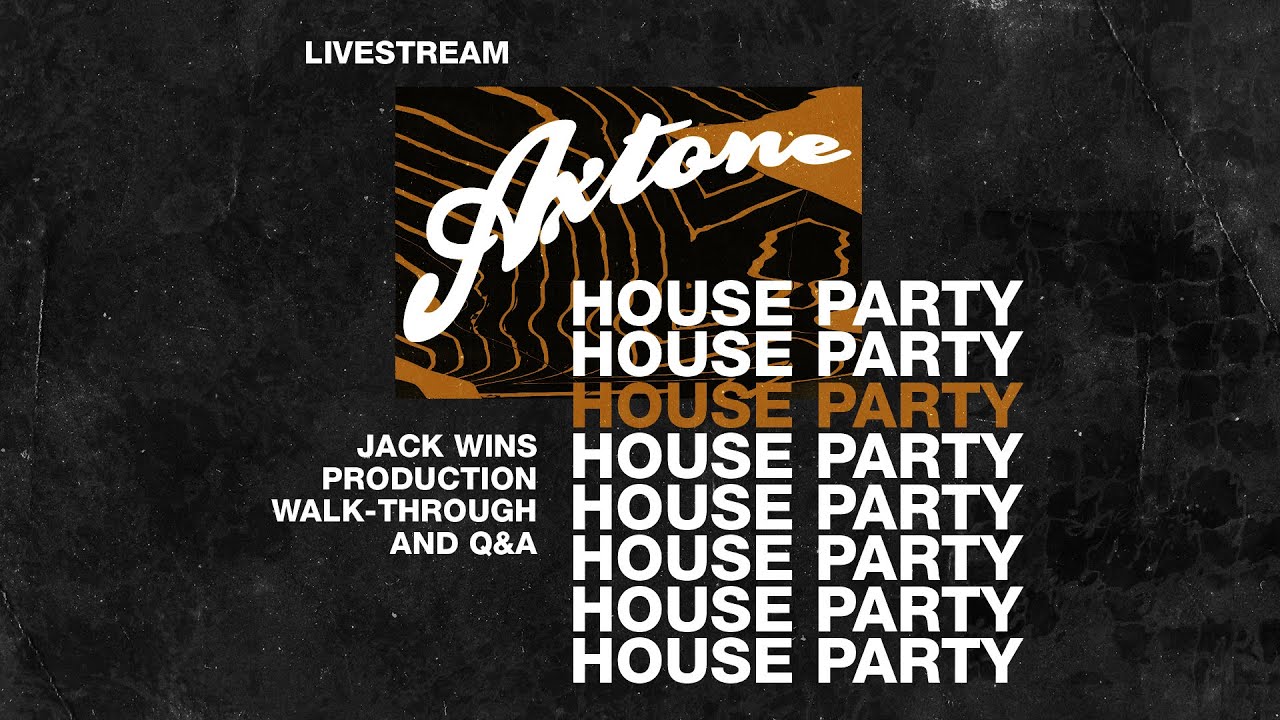 LIVESTREAM

Axtone

HOUSE PARTY
HOUSE PARTY
HOUSE PARTY
HOUSE PARTY
HOUSE PARTY
HOUSE PARTY
HOUSE PARTY
HOUSE PARTY

JACK WINS PRODUCTION WALK-THROUGH AND Q&A